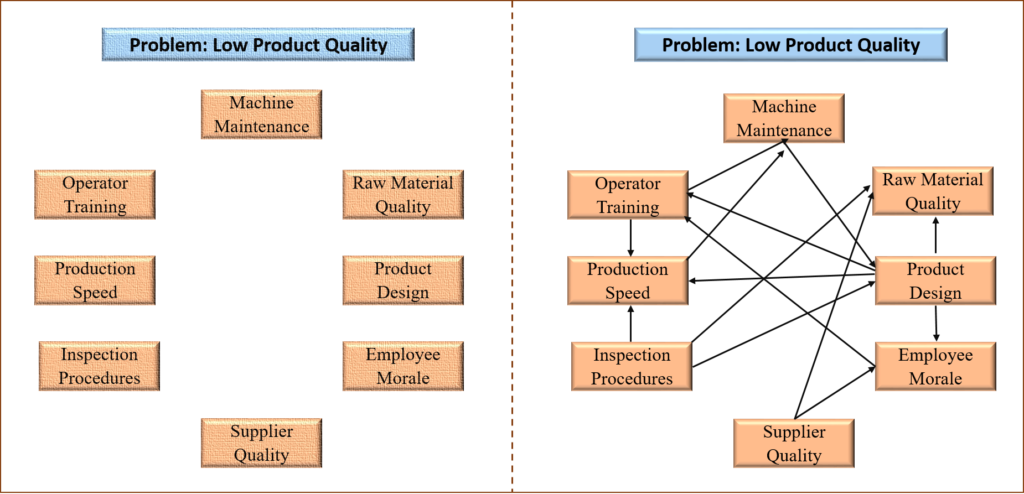 Problem: Low Product Quality

Machine Maintenance

Operator Training

Raw Material Quality

Production Speed

Product Design

Inspection Procedures

Employee Morale

Supplier Quality

Problem: Low Product Quality

Machine Maintenance

Operator Training

Raw Material Quality

Production Speed

Product Design

Inspection Procedures

Employee Morale

Supplier Quality